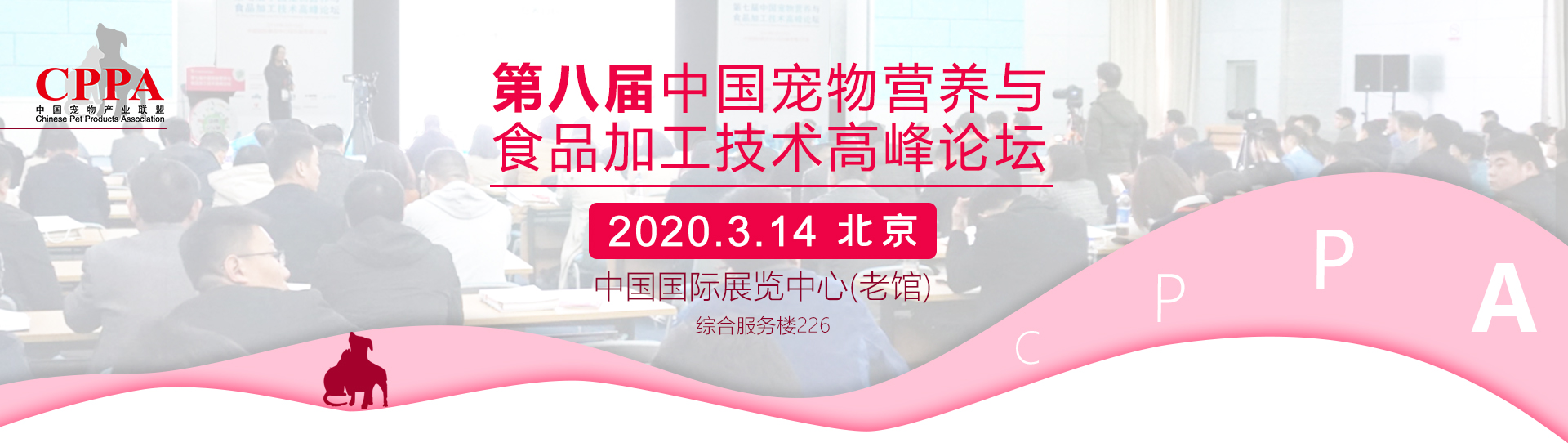 CPPA
中国宠物产业联盟
Chinese Pet Products Association

第八届中国宠物营养与食品加工技术高峰论坛

2020.3.14 北京

中国国际展览中心(老馆)

综合服务楼226

C P P A